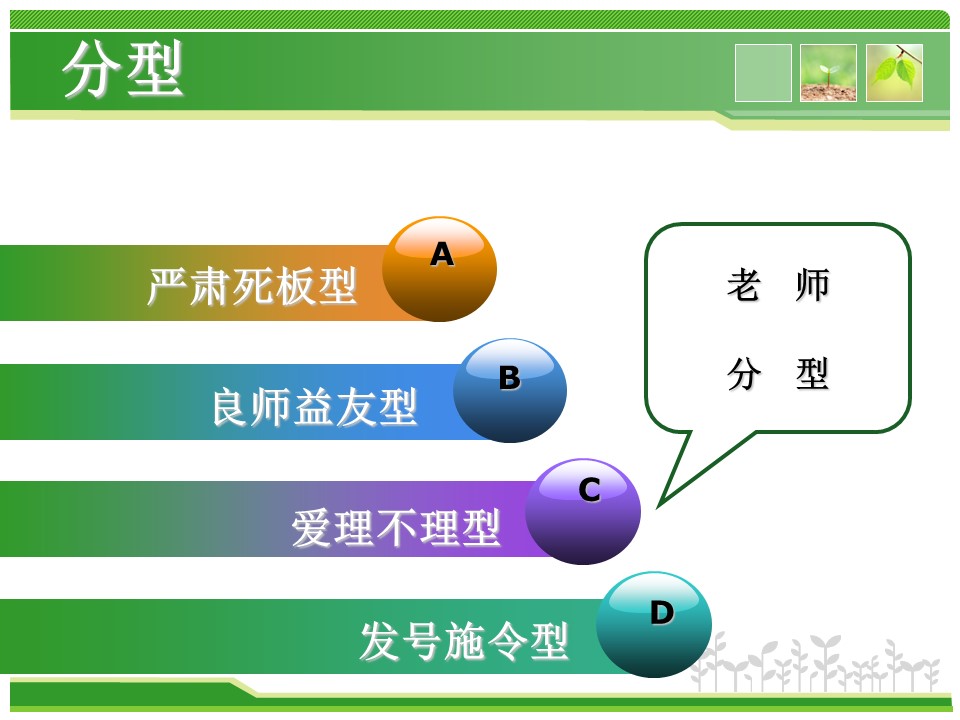 分型

严肃死板型 A

良师益友型 B

爱理不理型 C

发号施令型 D

老　师
分　型